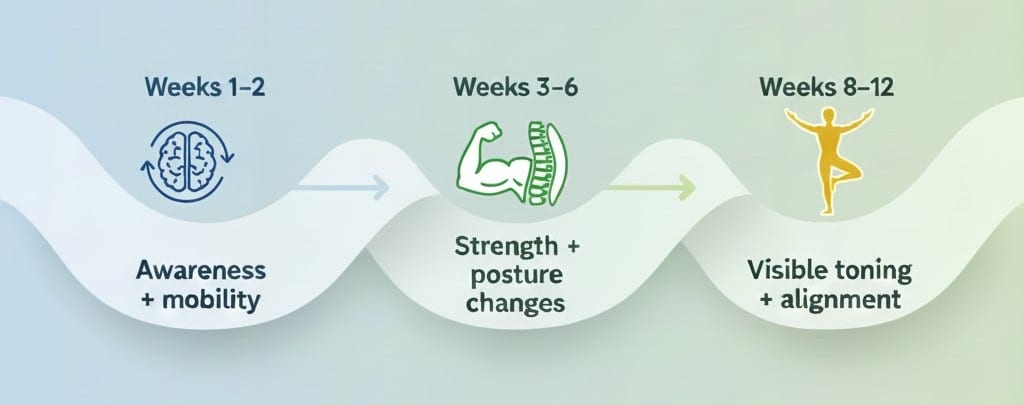 Weeks 1–2

Awareness + mobility

Weeks 3–6

Strength + posture changes

Weeks 8–12

Visible toning + alignment